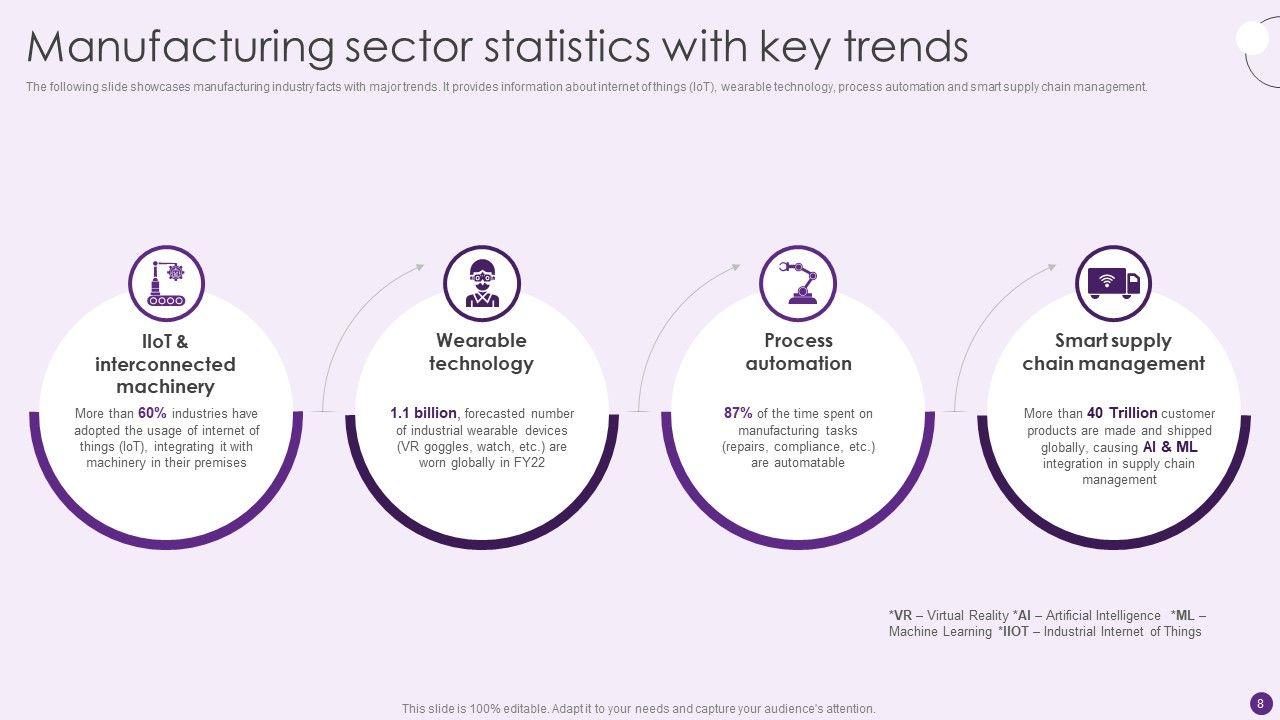 Manufacturing sector statistics with key trends

The following slide showcases manufacturing industry facts with major trends. It provides information about internet of things (IoT), wearable technology, process automation and smart supply chain management.

IIoT & interconnected machinery

More than 60% industries have adopted the usage of internet of things (IoT), integrating it with machinery in their premises

Wearable technology

1.1 billion, forecasted number of industrial wearable devices (VR goggles, watch, etc.) are worn globally in FY22

Process automation

87% of the time spent on manufacturing tasks (repairs, compliance, etc.) are automatable

Smart supply chain management

More than 40 Trillion customer products are made and shipped globally, causing AI & ML integration in supply chain management

*VR – Virtual Reality *AI – Artificial Intelligence *ML – Machine Learning *IIOT – Industrial Internet of Things

This slide is 100% editable. Adapt it to your needs and capture your audience's attention.

8